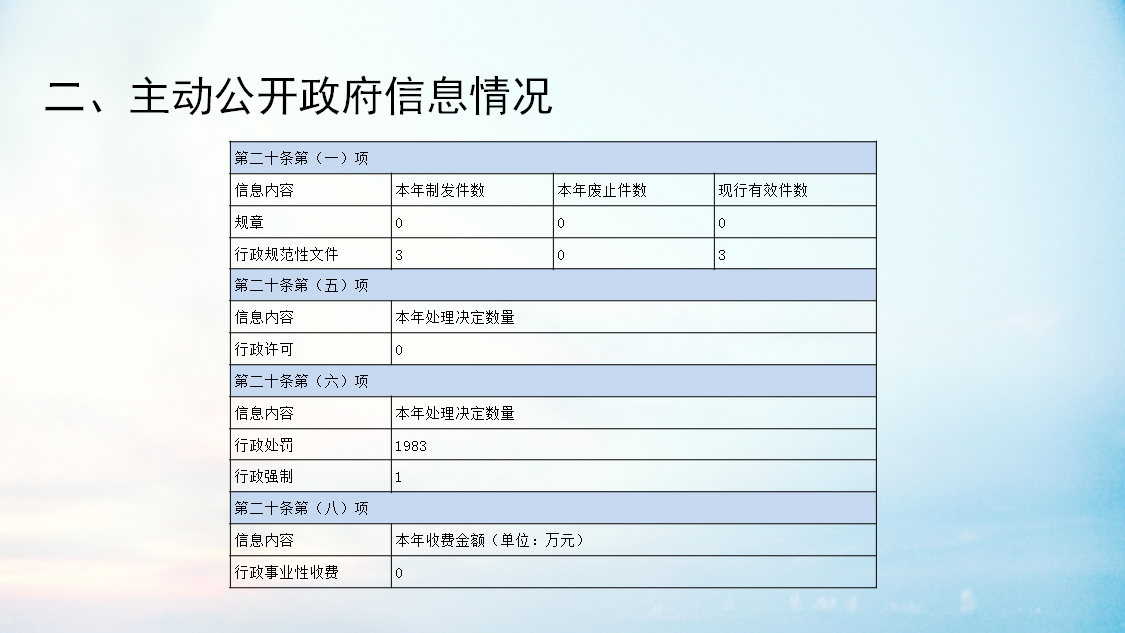 二、主动公开政府信息情况

| 第二十条第（一）项 | | | |
|---|---|---|---|
| 信息内容 | 本年制发件数 | 本年废止件数 | 现行有效件数 |
| 规章 | 0 | 0 | 0 |
| 行政规范性文件 | 3 | 0 | 3 |
| 第二十条第（五）项 | | | |
| 信息内容 | 本年处理决定数量 | | |
| 行政许可 | 0 | | |
| 第二十条第（六）项 | | | |
| 信息内容 | 本年处理决定数量 | | |
| 行政处罚 | 1983 | | |
| 行政强制 | 1 | | |
| 第二十条第（八）项 | | | |
| 信息内容 | 本年收费金额（单位：万元） | | |
| 行政事业性收费 | 0 | | |